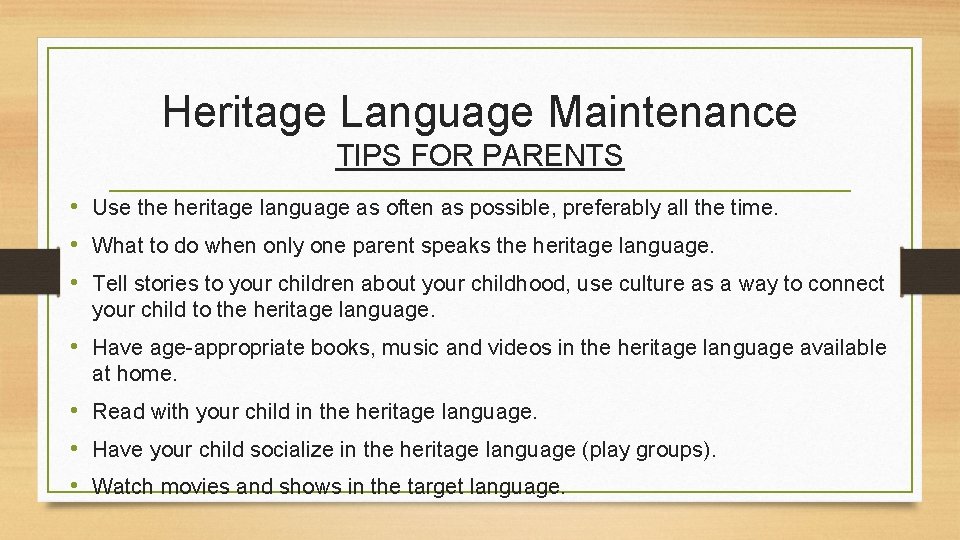 Heritage Language Maintenance
TIPS FOR PARENTS

• Use the heritage language as often as possible, preferably all the time.
• What to do when only one parent speaks the heritage language.
• Tell stories to your children about your childhood, use culture as a way to connect your child to the heritage language.
• Have age-appropriate books, music and videos in the heritage language available at home.
• Read with your child in the heritage language.
• Have your child socialize in the heritage language (play groups).
• Watch movies and shows in the target language.